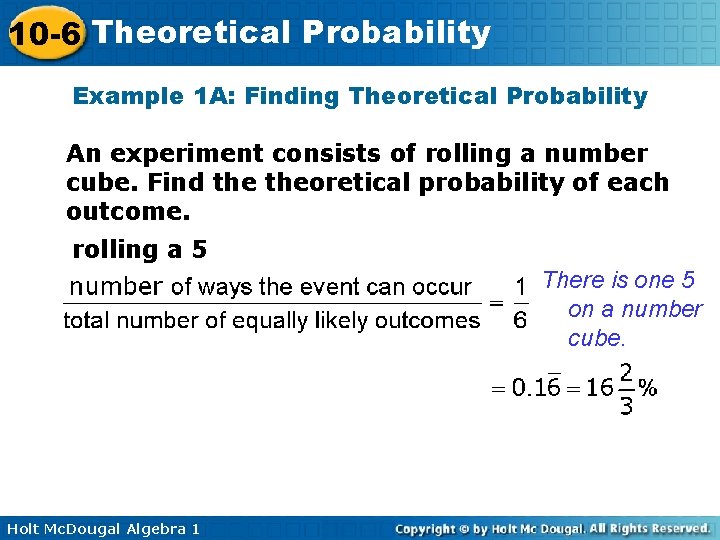 10-6 Theoretical Probability

Example 1A: Finding Theoretical Probability

An experiment consists of rolling a number cube. Find the theoretical probability of each outcome.

rolling a 5

$\frac{\text{number of ways the event can occur}}{\text{total number of equally likely outcomes}} = \frac{1}{6}$

There is one 5 on a number cube.

$= 0.1\overline{6} = 16\frac{2}{3}\%$

Holt McDougal Algebra 1

Copyright © by Holt Mc Dougal. All Rights Reserved.